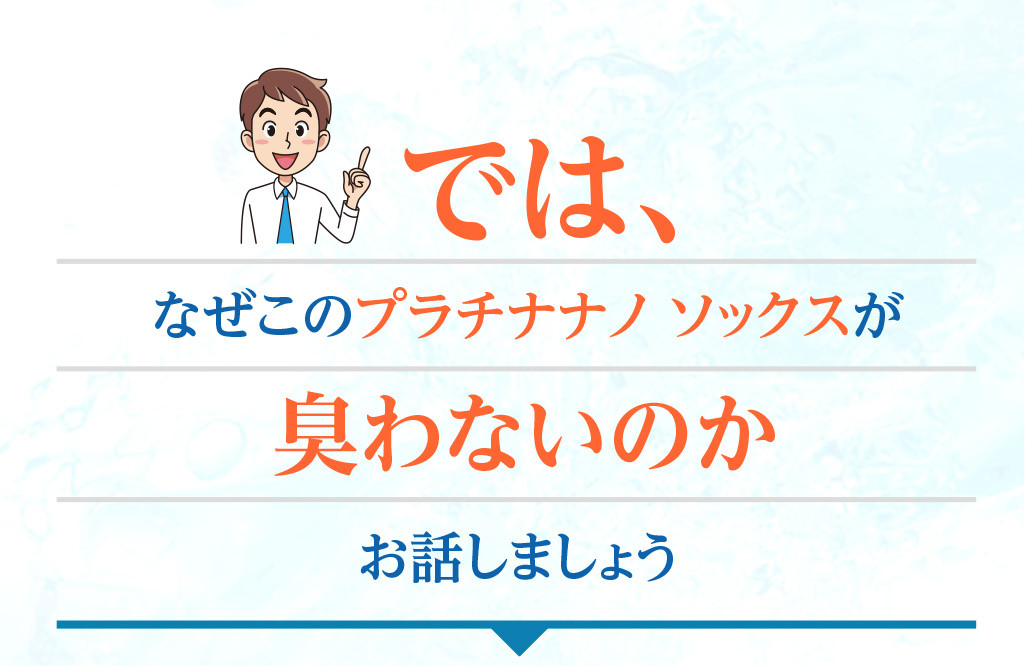 では、

なぜこのプラチナナノ ソックスが

臭わないのか

お話しましょう